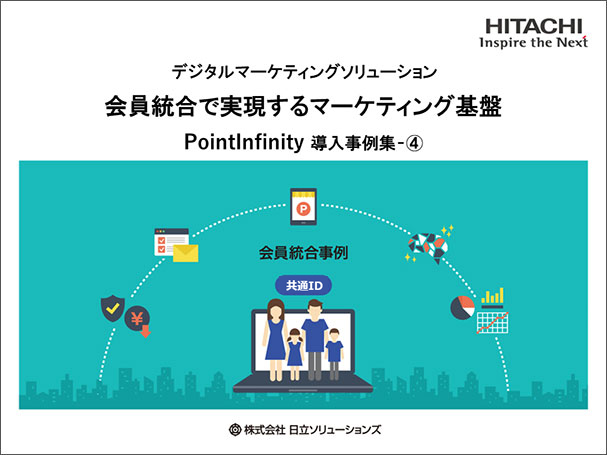 HITACHI
Inspire the Next

デジタルマーケティングソリューション

会員統合で実現するマーケティング基盤

PointInfinity 導入事例集-④

P

会員統合事例

共通ID

¥

株式会社 日立ソリューションズ